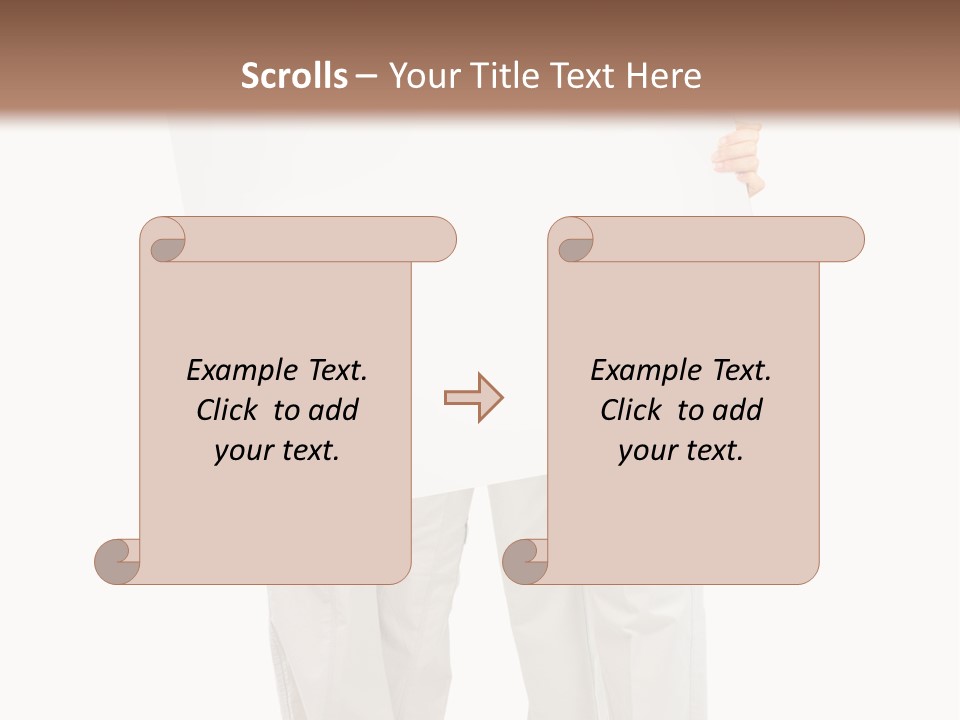 Scrolls – Your Title Text Here

Example Text. Click to add your text.

Example Text. Click to add your text.